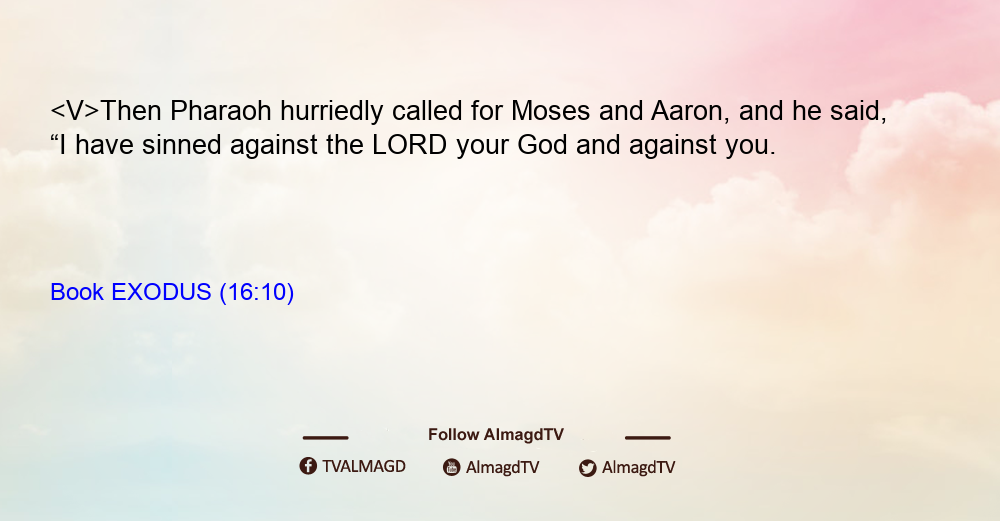 <V>Then Pharaoh hurriedly called for Moses and Aaron, and he said, “I have sinned against the LORD your God and against you.

Book EXODUS (16:10)

Follow AlmagdTV

TVALMAGD AlmagdTV AlmagdTV